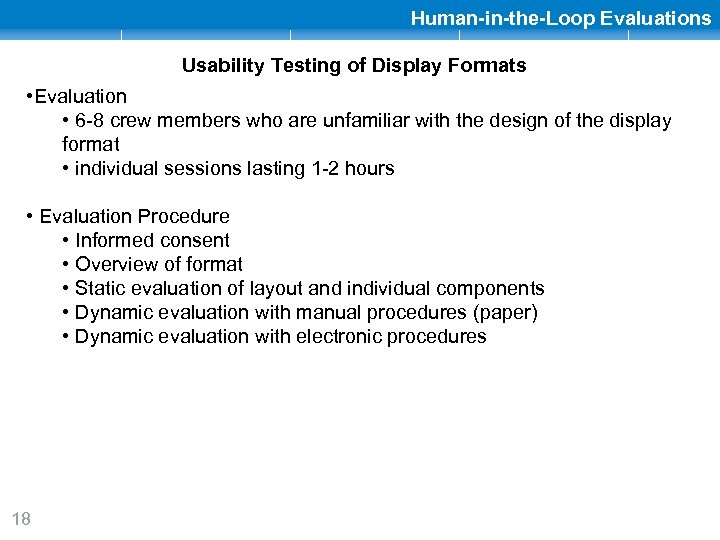 Human-in-the-Loop Evaluations

Usability Testing of Display Formats

•Evaluation
• 6-8 crew members who are unfamiliar with the design of the display format
• individual sessions lasting 1-2 hours

• Evaluation Procedure
• Informed consent
• Overview of format
• Static evaluation of layout and individual components
• Dynamic evaluation with manual procedures (paper)
• Dynamic evaluation with electronic procedures

18